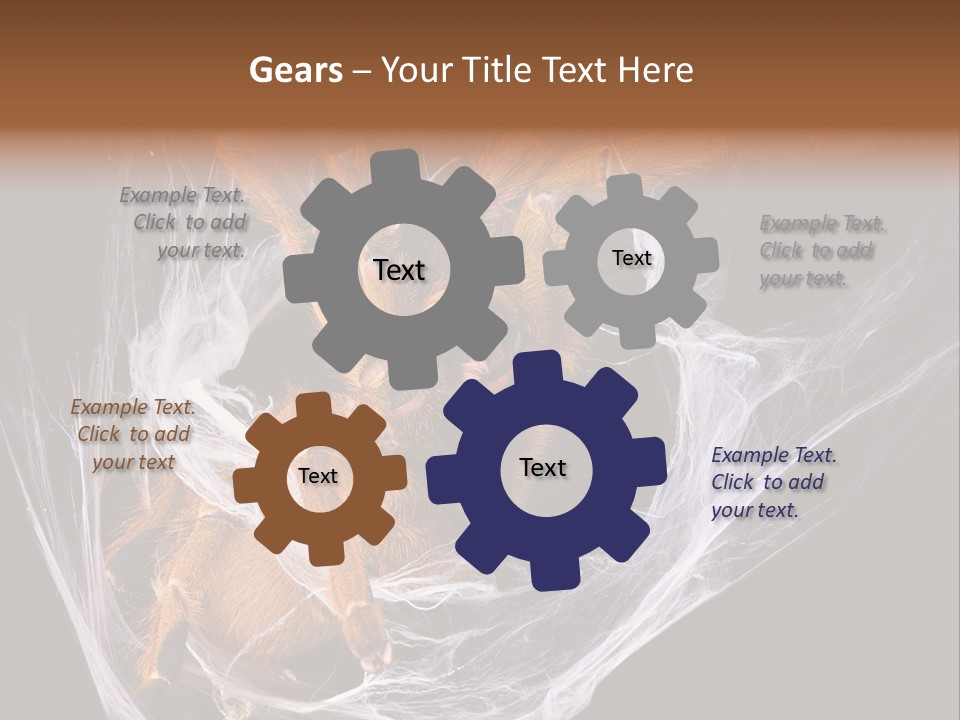 Gears – Your Title Text Here

Example Text. Click to add your text.

Text

Text

Example Text. Click to add your text.

Example Text. Click to add your text

Text

Text

Example Text. Click to add your text.